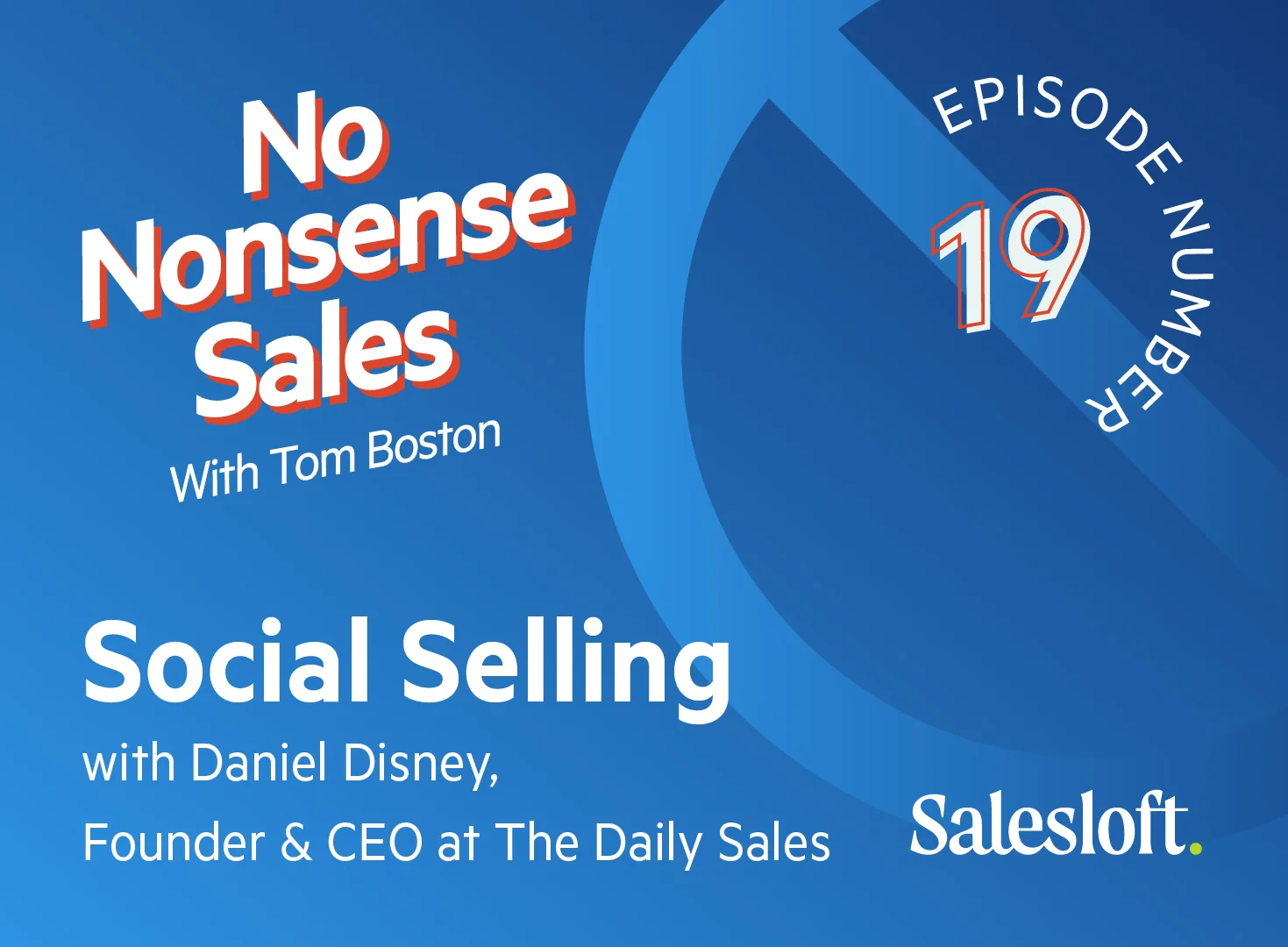 No Nonsense Sales
With Tom Boston

EPISODE NUMBER
19

Social Selling
with Daniel Disney,
Founder & CEO at The Daily Sales

Salesloft.